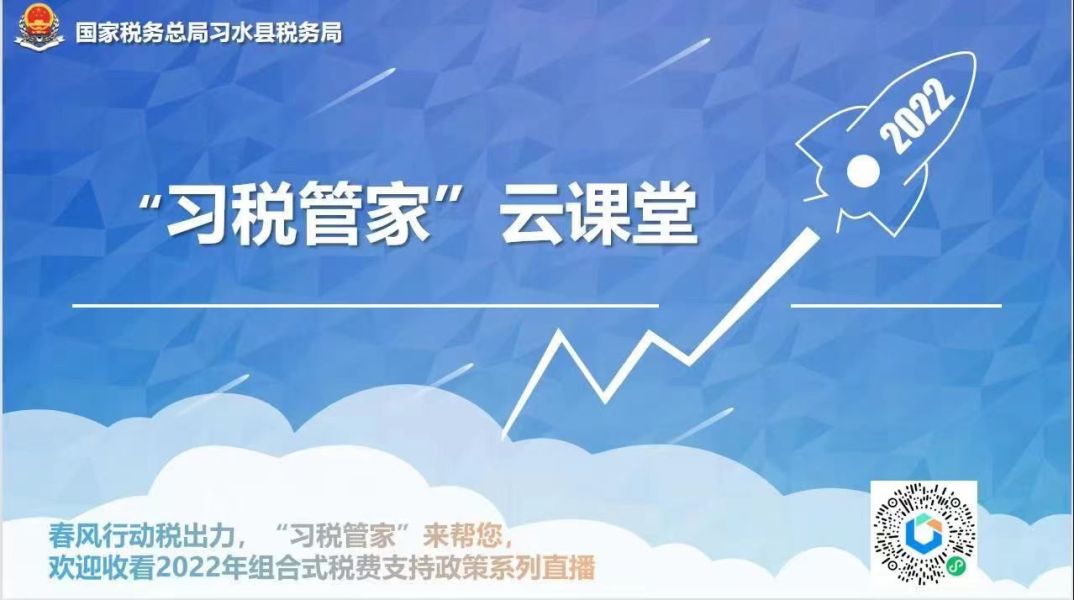 国家税务总局习水县税务局

2022

“习税管家”云课堂

春风行动税出力，“习税管家”来帮您，
欢迎收看2022年组合式税费支持政策系列直播